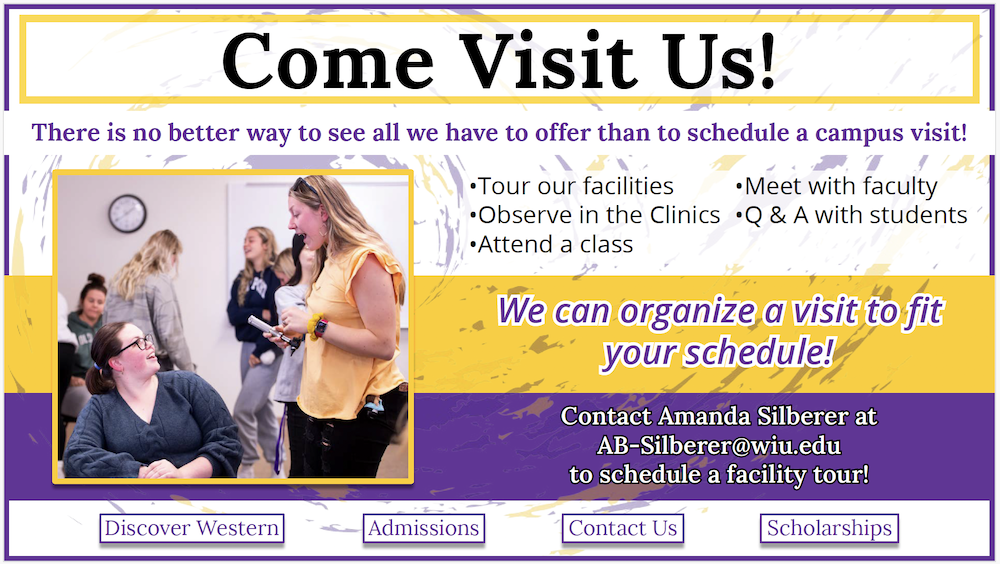 Come Visit Us!

There is no better way to see all we have to offer than to schedule a campus visit!

•Tour our facilities
•Observe in the Clinics
•Attend a class
•Meet with faculty
•Q & A with students

We can organize a visit to fit your schedule!

Contact Amanda Silberer at AB-Silberer@wiu.edu to schedule a facility tour!

Discover Western
Admissions
Contact Us
Scholarships